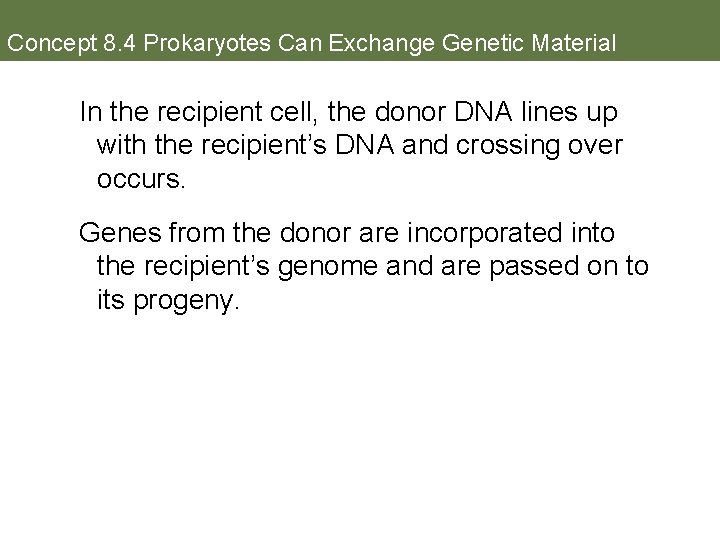 Concept 8.4 Prokaryotes Can Exchange Genetic Material

In the recipient cell, the donor DNA lines up with the recipient’s DNA and crossing over occurs.

Genes from the donor are incorporated into the recipient’s genome and are passed on to its progeny.